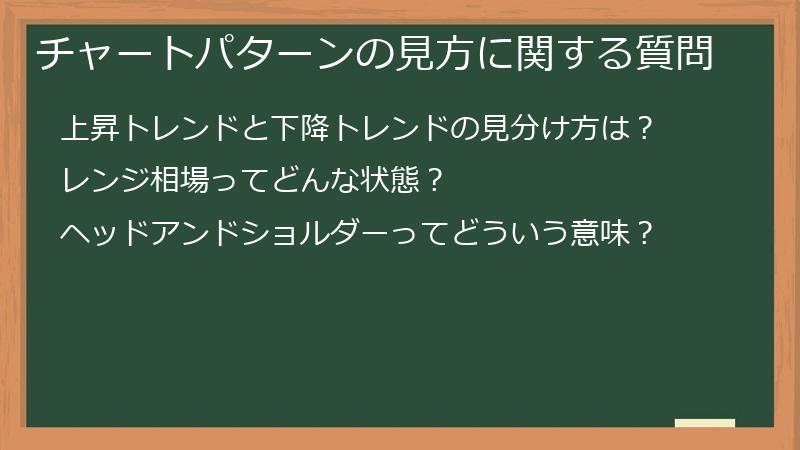 チャートパターンの見方に関する質問

上昇トレンドと下降トレンドの見分け方は？

レンジ相場ってどんな状態？

ヘッドアンドショルダーってどういう意味？